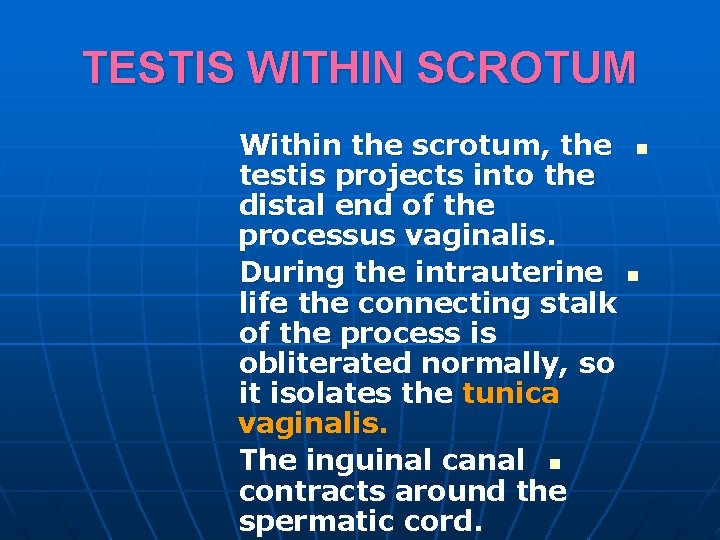 TESTIS WITHIN SCROTUM

• Within the scrotum, the testis projects into the distal end of the processus vaginalis.

• During the intrauterine life the connecting stalk of the process is obliterated normally, so it isolates the tunica vaginalis.

• The inguinal canal contracts around the spermatic cord.